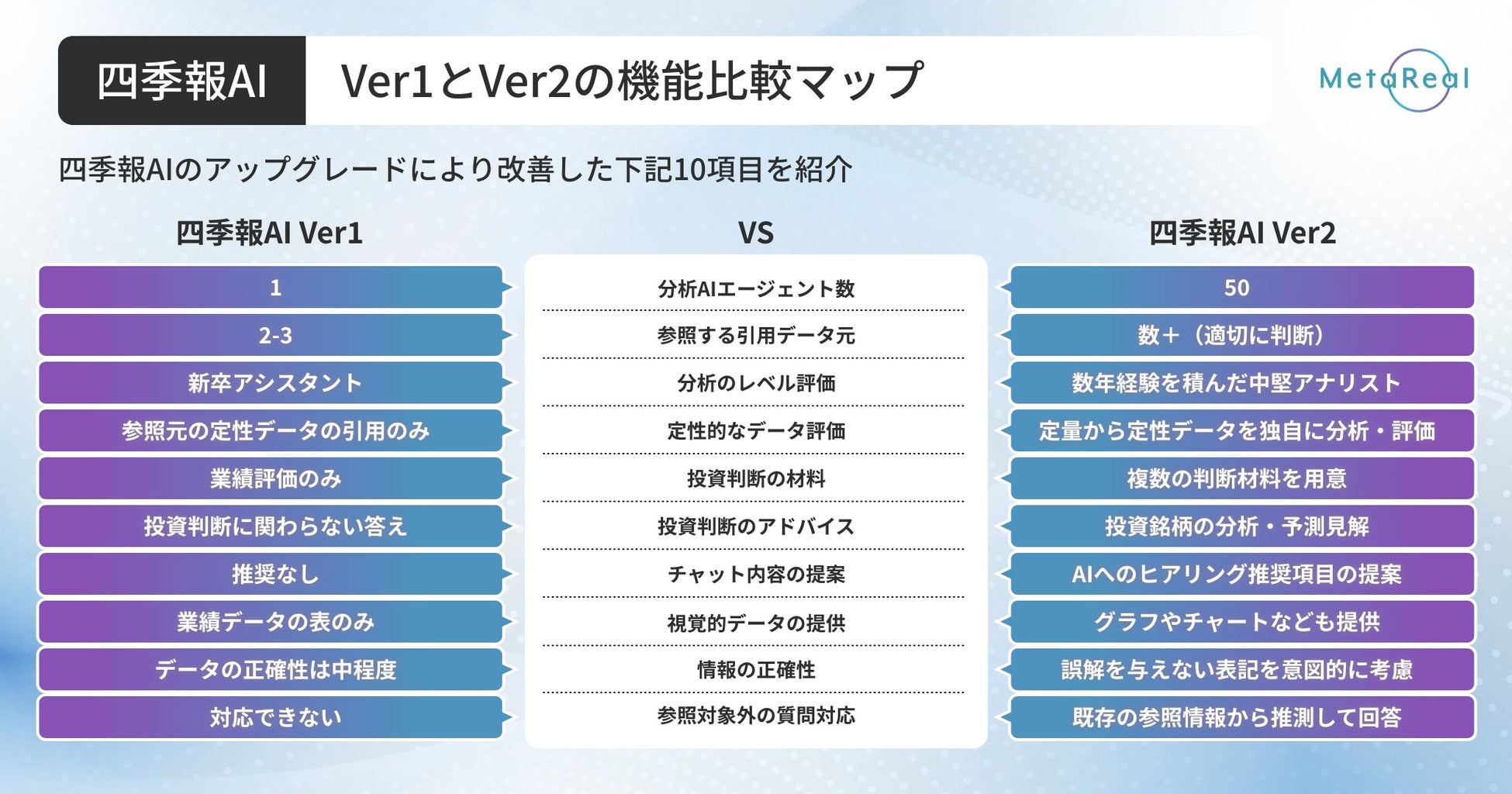 四季報AI Ver1とVer2の機能比較マップ

MetaReal

四季報AIのアップグレードにより改善した下記10項目を紹介

| 四季報AI Ver1 | VS | 四季報AI Ver2 |
|---|---|---|
| 1 | 分析AIエージェント数 | 50 |
| 2-3 | 参照する引用データ元 | 数＋（適切に判断） |
| 新卒アシスタント | 分析のレベル評価 | 数年経験を積んだ中堅アナリスト |
| 参照元の定性データの引用のみ | 定性的なデータ評価 | 定量から定性データを独自に分析・評価 |
| 業績評価のみ | 投資判断の材料 | 複数の判断材料を用意 |
| 投資判断に関わらない答え | 投資判断のアドバイス | 投資銘柄の分析・予測見解 |
| 推奨なし | チャット内容の提案 | AIへのヒアリング推奨項目の提案 |
| 業績データの表のみ | 視覚的データの提供 | グラフやチャートなども提供 |
| データの正確性は中程度 | 情報の正確性 | 誤解を与えない表記を意図的に考慮 |
| 対応できない | 参照対象外の質問対応 | 既存の参照情報から推測して回答 |